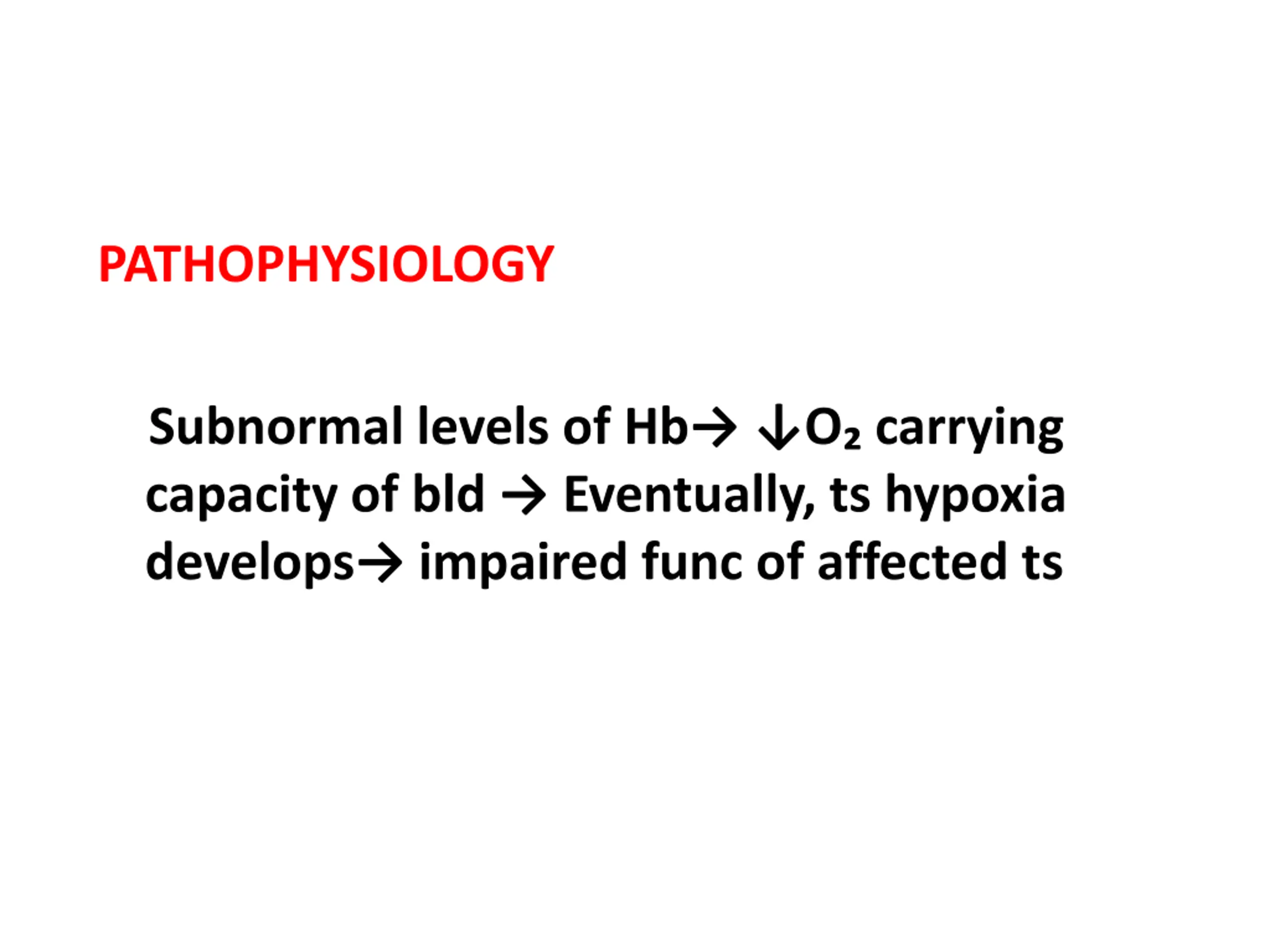 PATHOPHYSIOLOGY

Subnormal levels of Hb→ ↓$O_2$ carrying capacity of bld → Eventually, ts hypoxia develops→ impaired func of affected ts